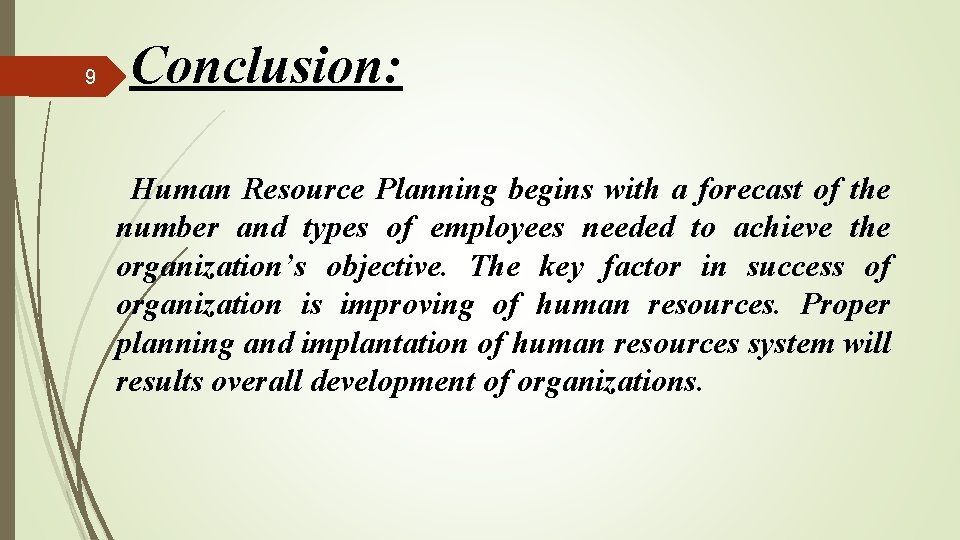 9

Conclusion:

Human Resource Planning begins with a forecast of the number and types of employees needed to achieve the organization’s objective. The key factor in success of organization is improving of human resources. Proper planning and implantation of human resources system will results overall development of organizations.